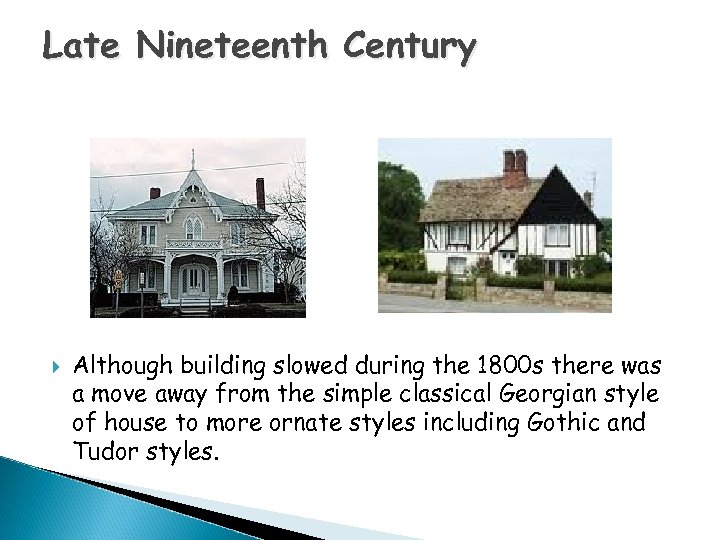 Late Nineteenth Century

Although building slowed during the 1800s there was a move away from the simple classical Georgian style of house to more ornate styles including Gothic and Tudor styles.